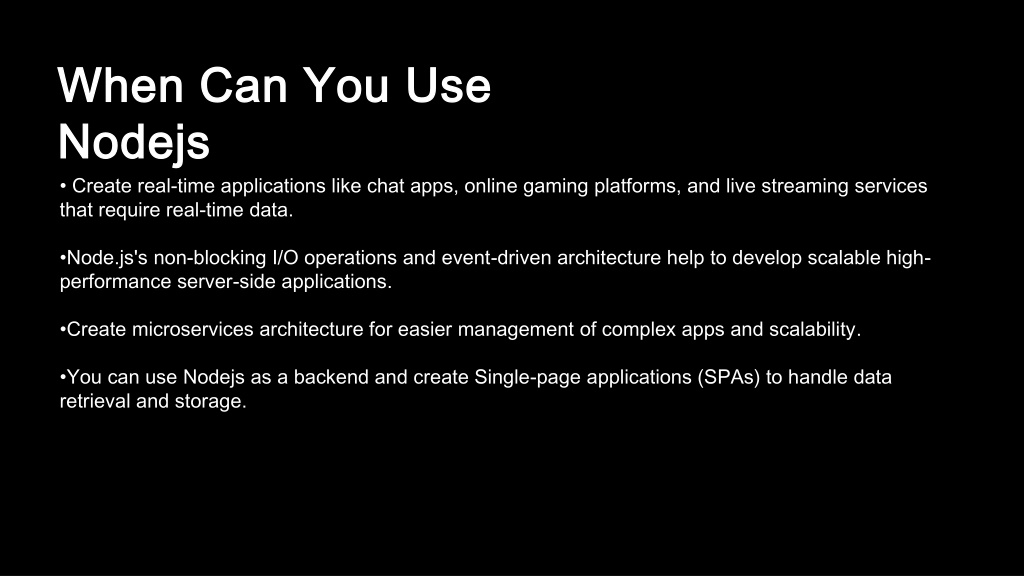 When Can You Use Nodejs

• Create real-time applications like chat apps, online gaming platforms, and live streaming services that require real-time data.

•Node.js's non-blocking I/O operations and event-driven architecture help to develop scalable high-performance server-side applications.

•Create microservices architecture for easier management of complex apps and scalability.

•You can use Nodejs as a backend and create Single-page applications (SPAs) to handle data retrieval and storage.